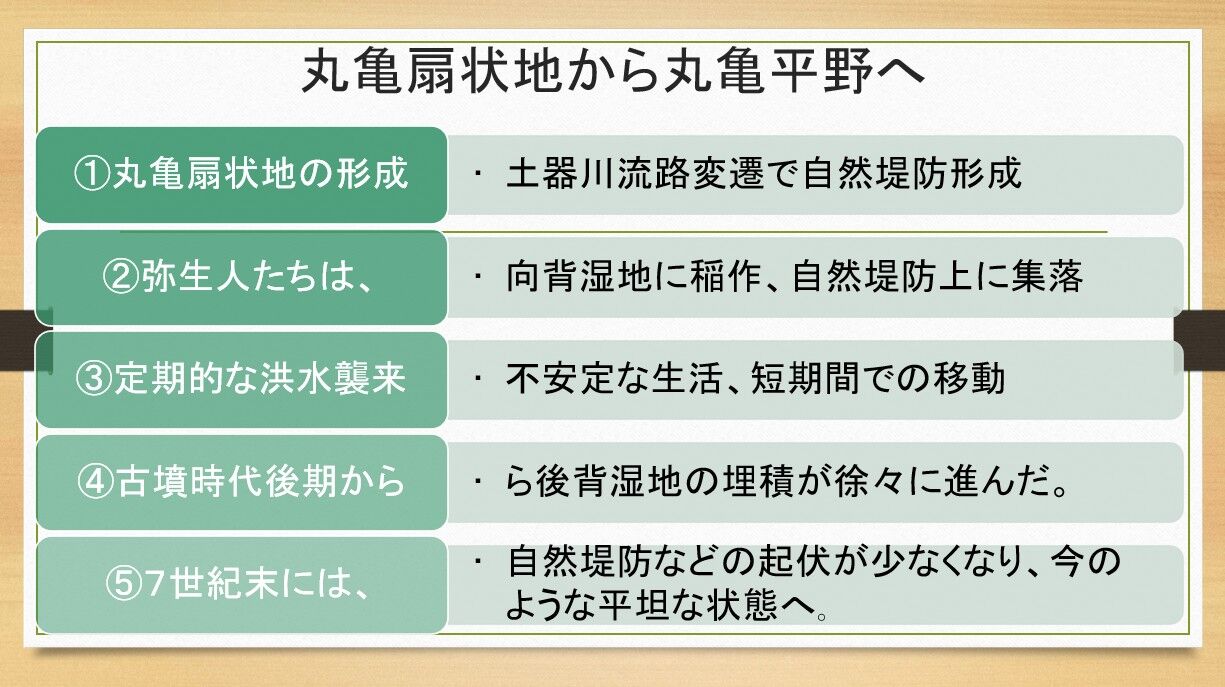 丸亀扇状地から丸亀平野へ

①丸亀扇状地の形成

・ 土器川流路変遷で自然堤防形成

②弥生人たちは、

・ 向背湿地に稲作、自然堤防上に集落

③定期的な洪水襲来

・ 不安定な生活、短期間での移動

④古墳時代後期から

・ ら後背湿地の埋積が徐々に進んだ。

⑤7世紀末には、

・ 自然堤防などの起伏が少なくなり、今のような平坦な状態へ。